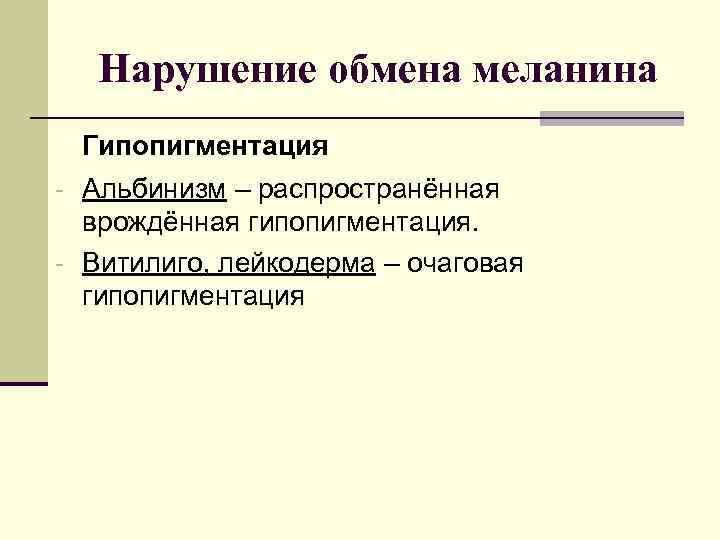 Нарушение обмена меланина

Гипопигментация

- Альбинизм – распространённая врождённая гипопигментация.
- Витилиго, лейкодерма – очаговая гипопигментация